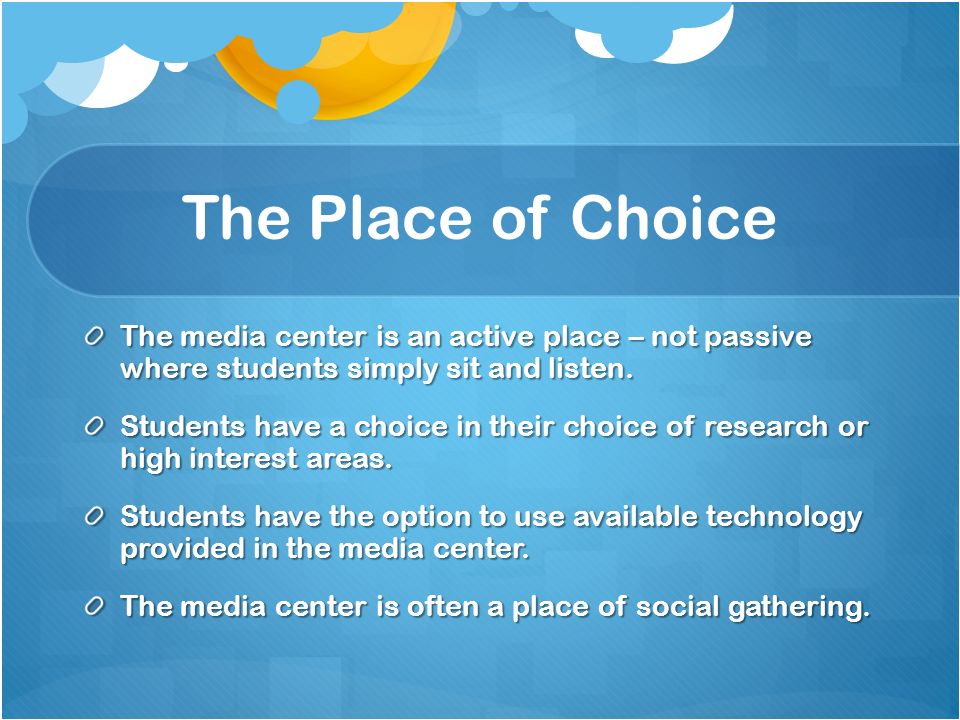 The Place of Choice

The media center is an active place – not passive where students simply sit and listen.

Students have a choice in their choice of research or high interest areas.

Students have the option to use available technology provided in the media center.

The media center is often a place of social gathering.